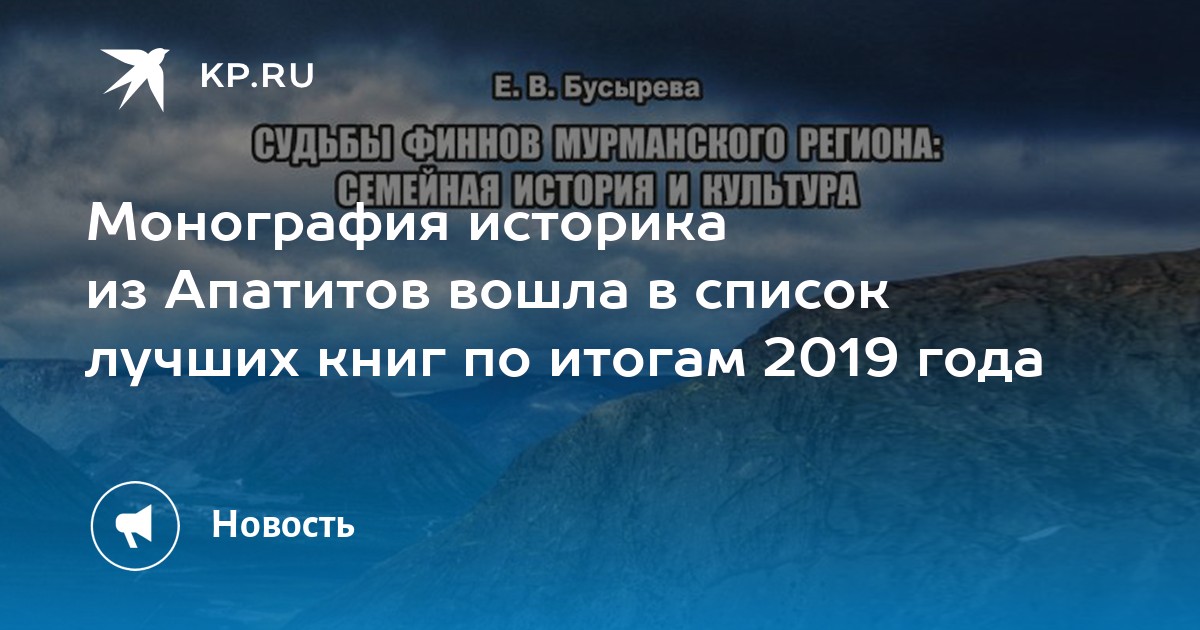 KP.RU

Е. В. Бусырева

СУДЬБЫ ФИННОВ МУРМАНСКОГО РЕГИОНА: СЕМЕЙНАЯ ИСТОРИЯ И КУЛЬТУРА

Монография историка из Апатитов вошла в список лучших книг по итогам 2019 года

Новость